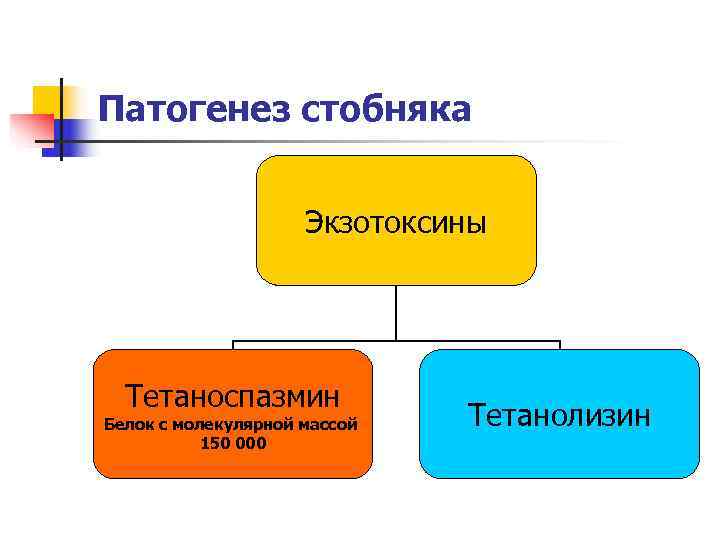 Патогенез стобняка

Экзотоксины

Тетаноспазмин
Белок с молекулярной массой 150 000

Тетанолизин